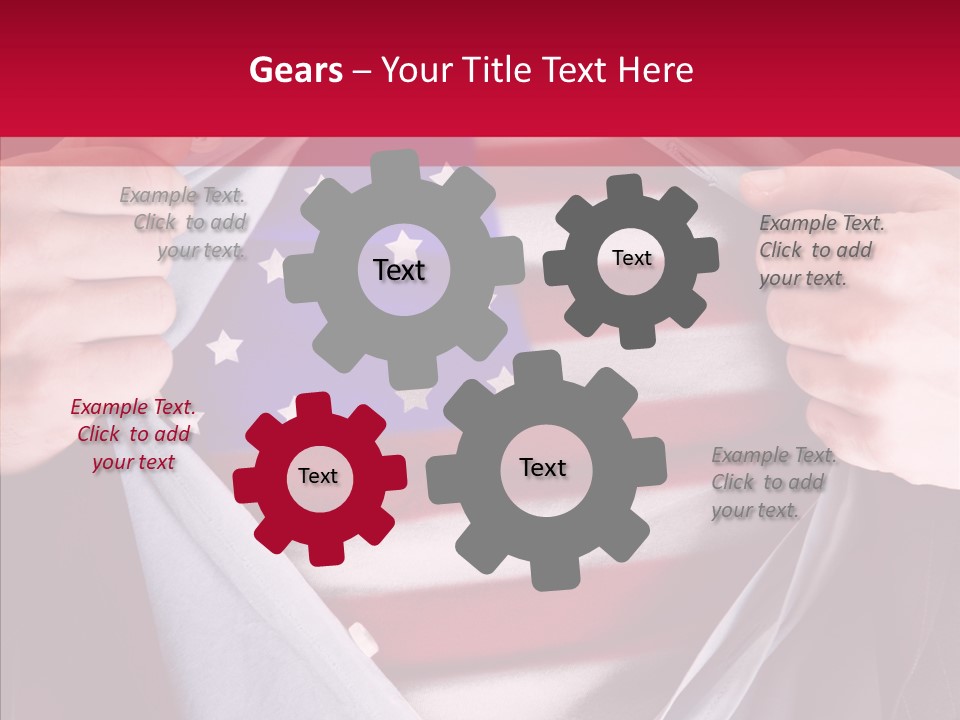 Gears – Your Title Text Here

Example Text. Click to add your text.

Text

Text

Example Text. Click to add your text.

Example Text. Click to add your text

Text

Text

Example Text. Click to add your text.